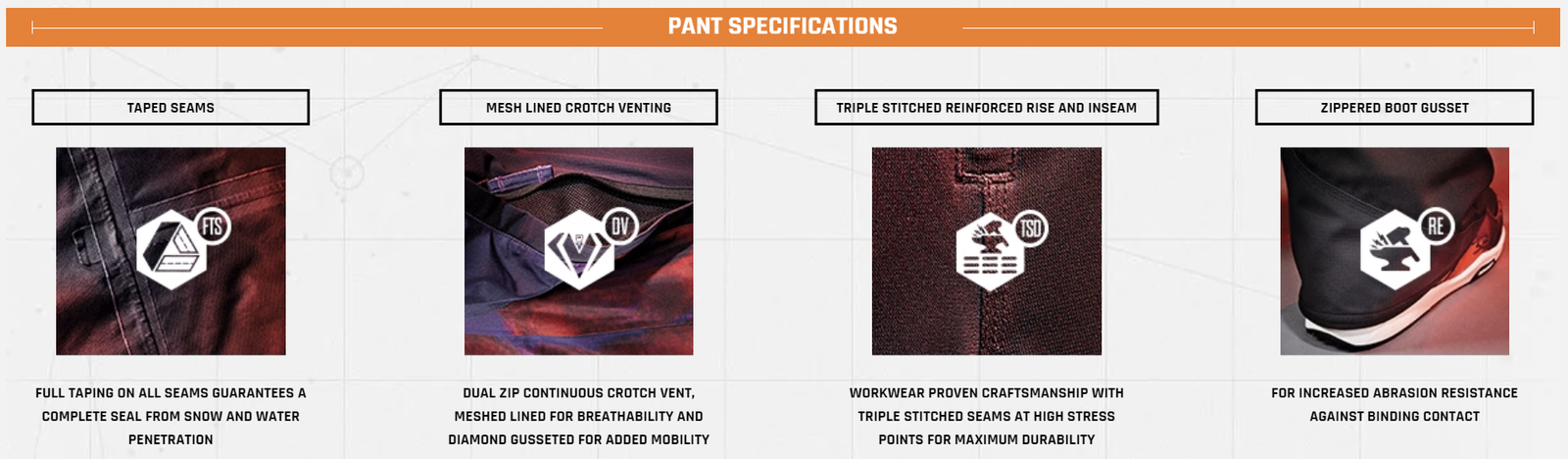 PANT SPECIFICATIONS

TAPED SEAMS

FTS

FULL TAPING ON ALL SEAMS GUARANTEES A COMPLETE SEAL FROM SNOW AND WATER PENETRATION

MESH LINED CROTCH VENTING

DV

DUAL ZIP CONTINUOUS CROTCH VENT, MESHED LINED FOR BREATHABILITY AND DIAMOND GUSSETED FOR ADDED MOBILITY

TRIPLE STITCHED REINFORCED RISE AND INSEAM

TSD

WORKWEAR PROVEN CRAFTSMANSHIP WITH TRIPLE STITCHED SEAMS AT HIGH STRESS POINTS FOR MAXIMUM DURABILITY

ZIPPERED BOOT GUSSET

RE

FOR INCREASED ABRASION RESISTANCE AGAINST BINDING CONTACT